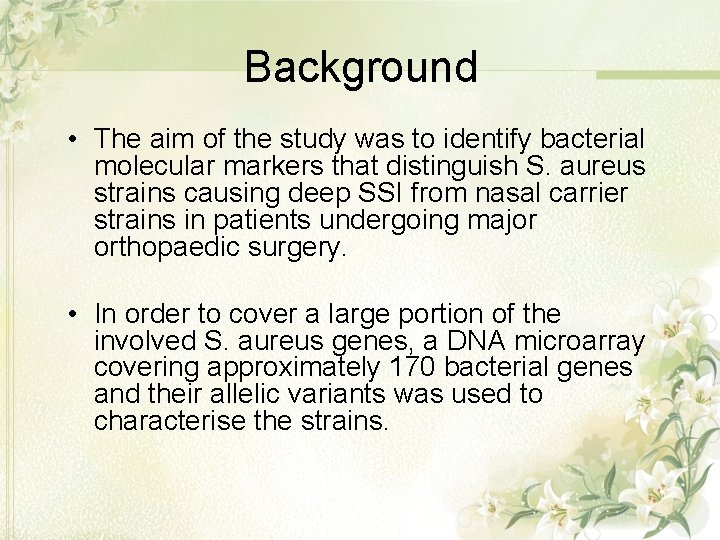 Background

• The aim of the study was to identify bacterial molecular markers that distinguish S. aureus strains causing deep SSI from nasal carrier strains in patients undergoing major orthopaedic surgery.

• In order to cover a large portion of the involved S. aureus genes, a DNA microarray covering approximately 170 bacterial genes and their allelic variants was used to characterise the strains.